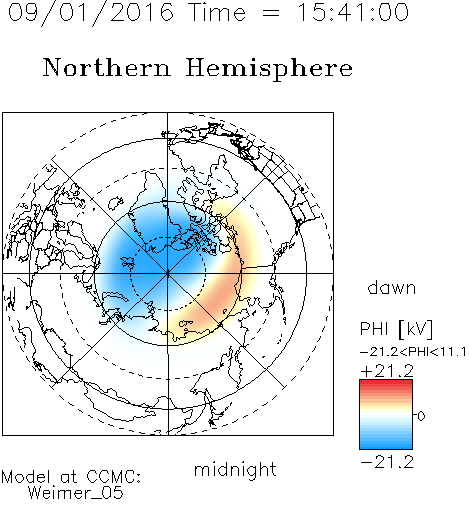 09/01/2016 Time = 15:41:00

Northern Hemisphere

dawn

PHI [kV]

−21.2<PHI<11.1

+21.2

0

−21.2

midnight

Model at CCMC:
Weimer_05